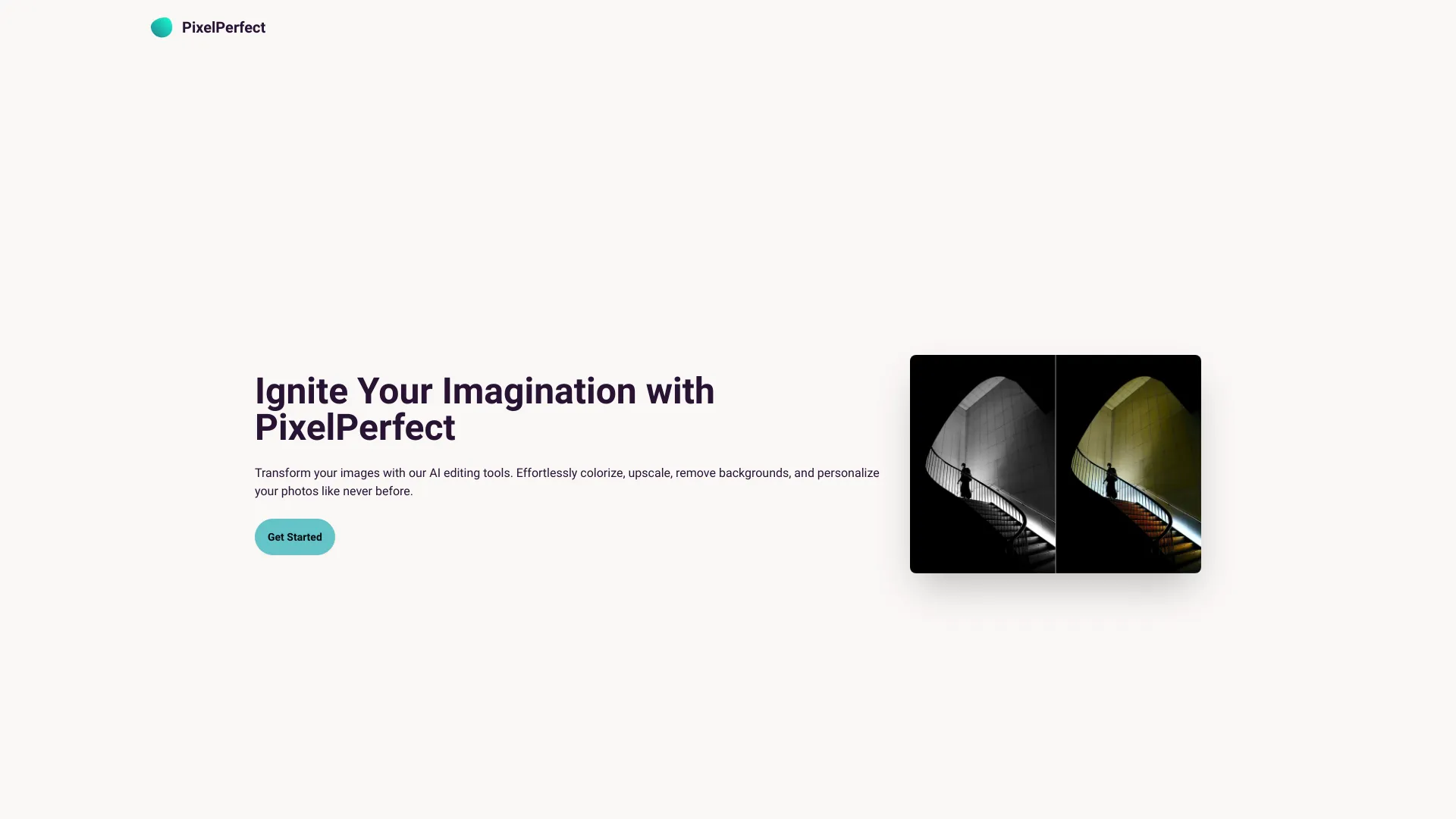 PixelPerfect

Ignite Your Imagination with PixelPerfect

Transform your images with our AI editing tools. Effortlessly colorize, upscale, remove backgrounds, and personalize your photos like never before.

Get Started